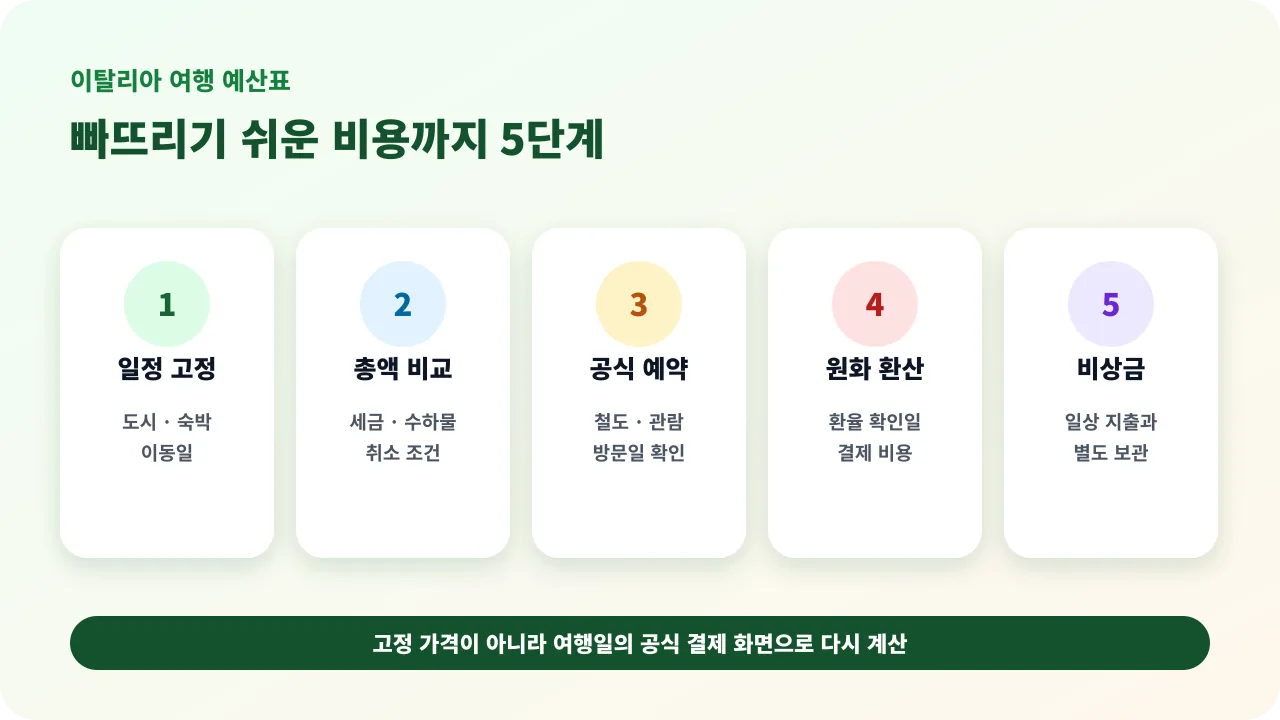 이탈리아 여행 예산표

빠뜨리기 쉬운 비용까지 5단계

1
일정 고정
도시 · 숙박
이동일

2
총액 비교
세금 · 수하물
취소 조건

3
공식 예약
철도 · 관람
방문일 확인

4
원화 환산
환율 확인일
결제 비용

5
비상금
일상 지출과
별도 보관

고정 가격이 아니라 여행일의 공식 결제 화면으로 다시 계산